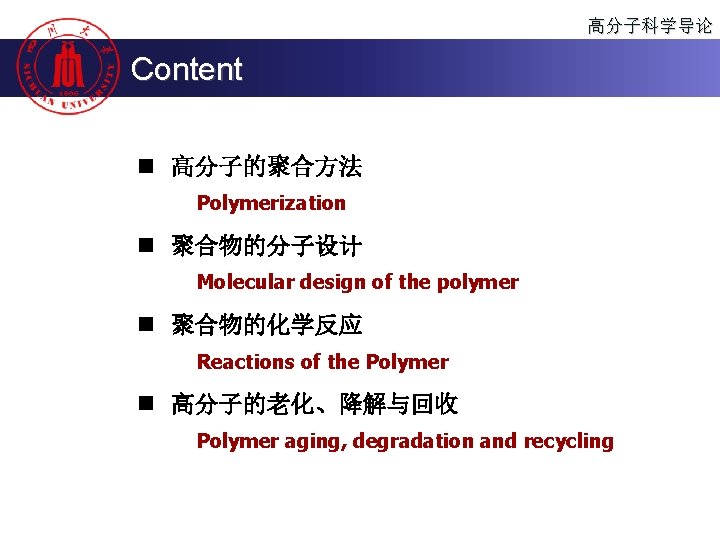 高分子科学导论

四川大学
SICHUAN UNIVERSITY
1896

Content

■ 高分子的聚合方法
Polymerization

■ 聚合物的分子设计
Molecular design of the polymer

■ 聚合物的化学反应
Reactions of the Polymer

■ 高分子的老化、降解与回收
Polymer aging, degradation and recycling